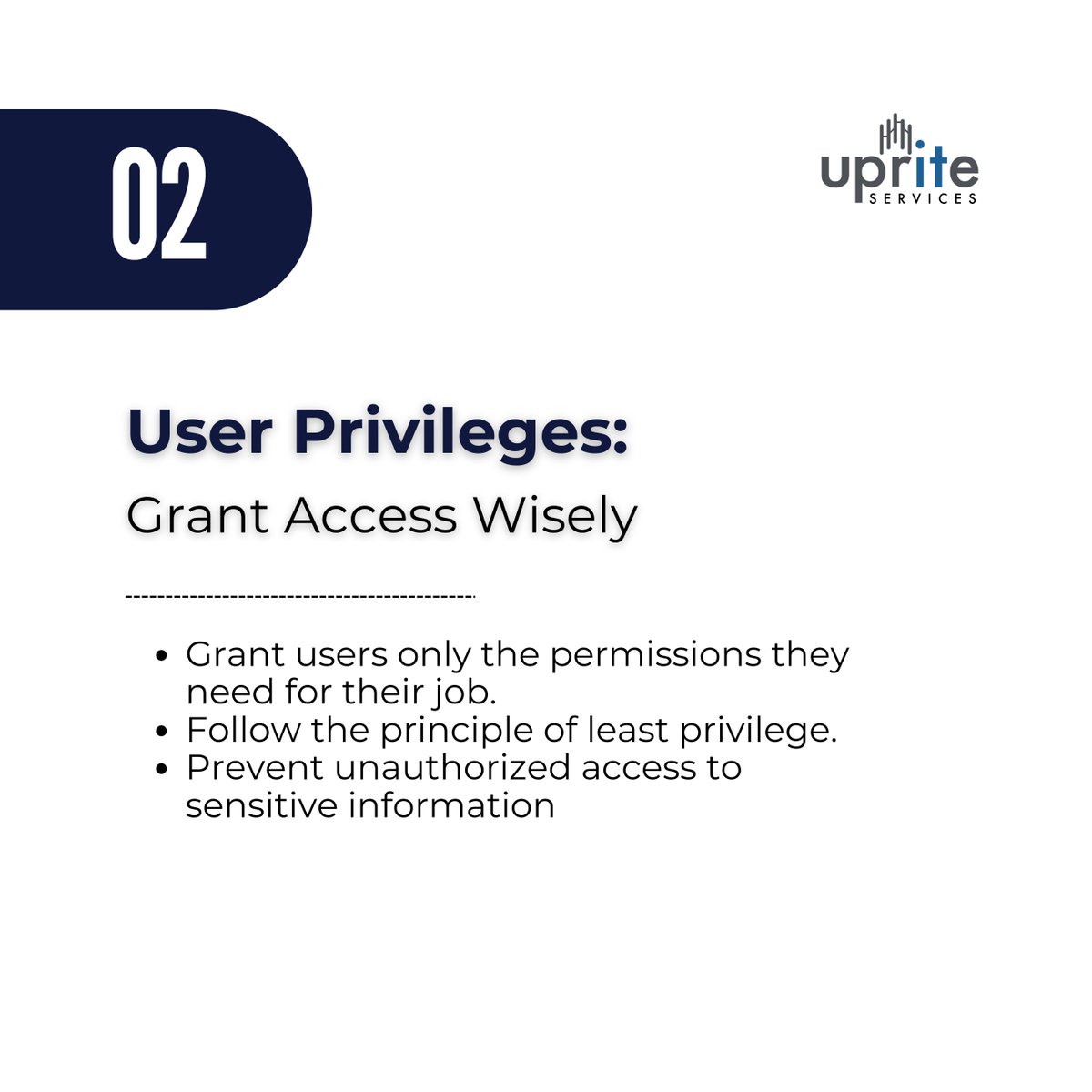 02

uprite
SERVICES

User Privileges:

Grant Access Wisely

- Grant users only the permissions they need for their job.
- Follow the principle of least privilege.
- Prevent unauthorized access to sensitive information